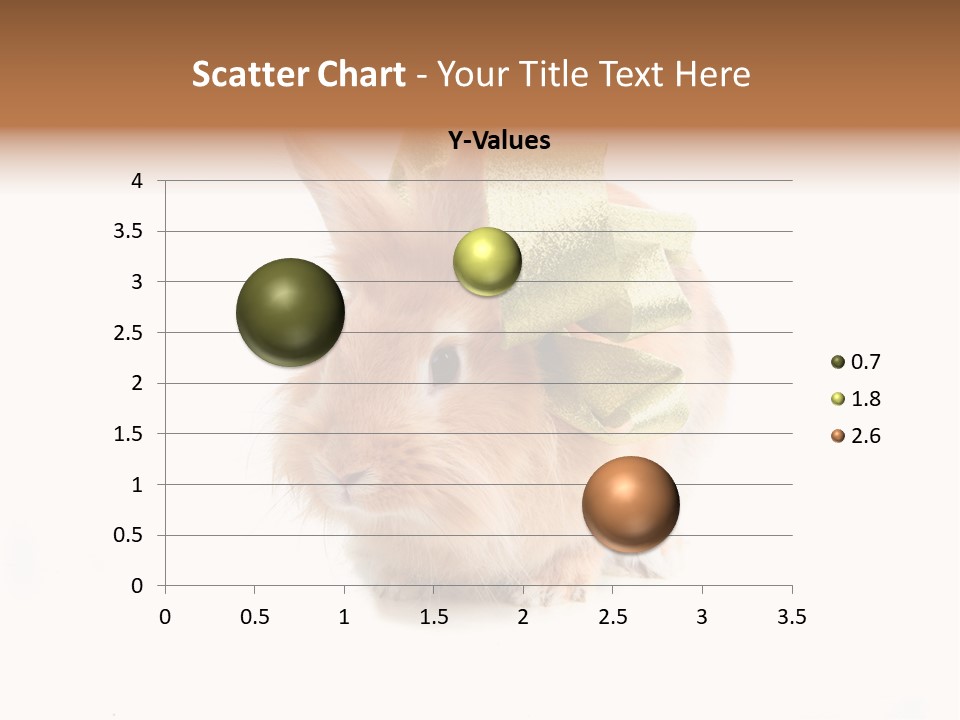 Scatter Chart - Your Title Text Here

Y-Values

4
3.5
3
2.5
2
1.5
1
0.5
0

0 0.5 1 1.5 2 2.5 3 3.5

0.7
1.8
2.6